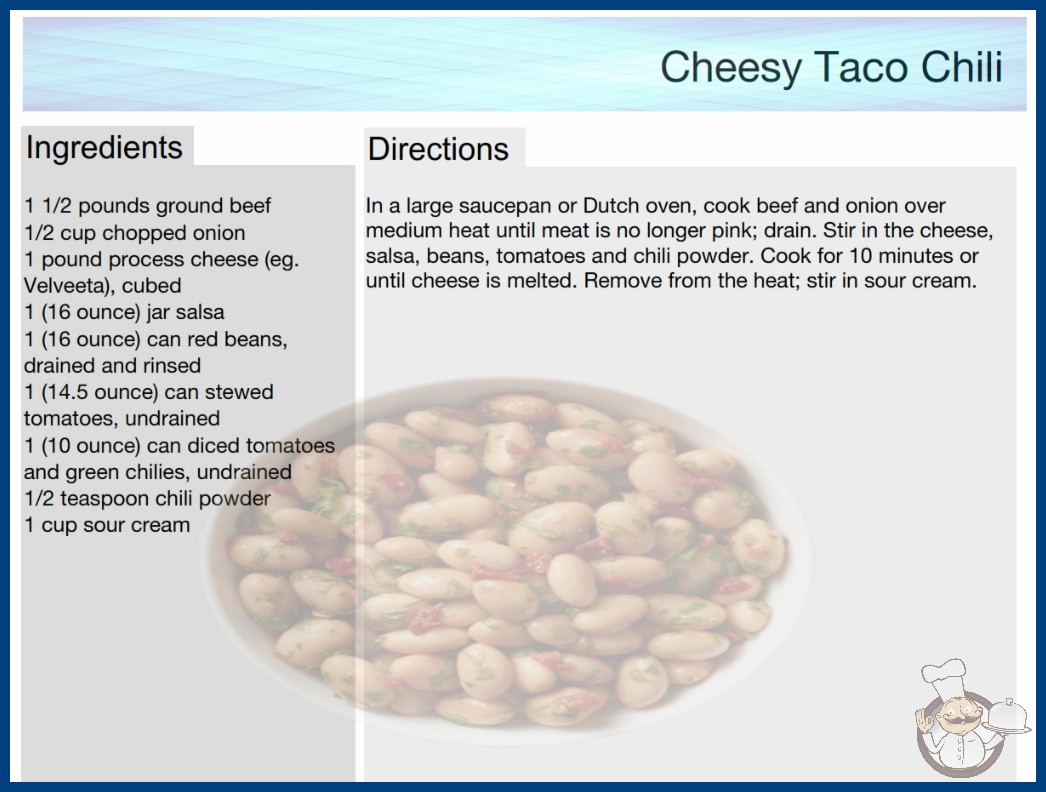 Cheesy Taco Chili

Ingredients

1 1/2 pounds ground beef
1/2 cup chopped onion
1 pound process cheese (eg. Velveeta), cubed
1 (16 ounce) jar salsa
1 (16 ounce) can red beans, drained and rinsed
1 (14.5 ounce) can stewed tomatoes, undrained
1 (10 ounce) can diced tomatoes and green chilies, undrained
1/2 teaspoon chili powder
1 cup sour cream

Directions

In a large saucepan or Dutch oven, cook beef and onion over medium heat until meat is no longer pink; drain. Stir in the cheese, salsa, beans, tomatoes and chili powder. Cook for 10 minutes or until cheese is melted. Remove from the heat; stir in sour cream.